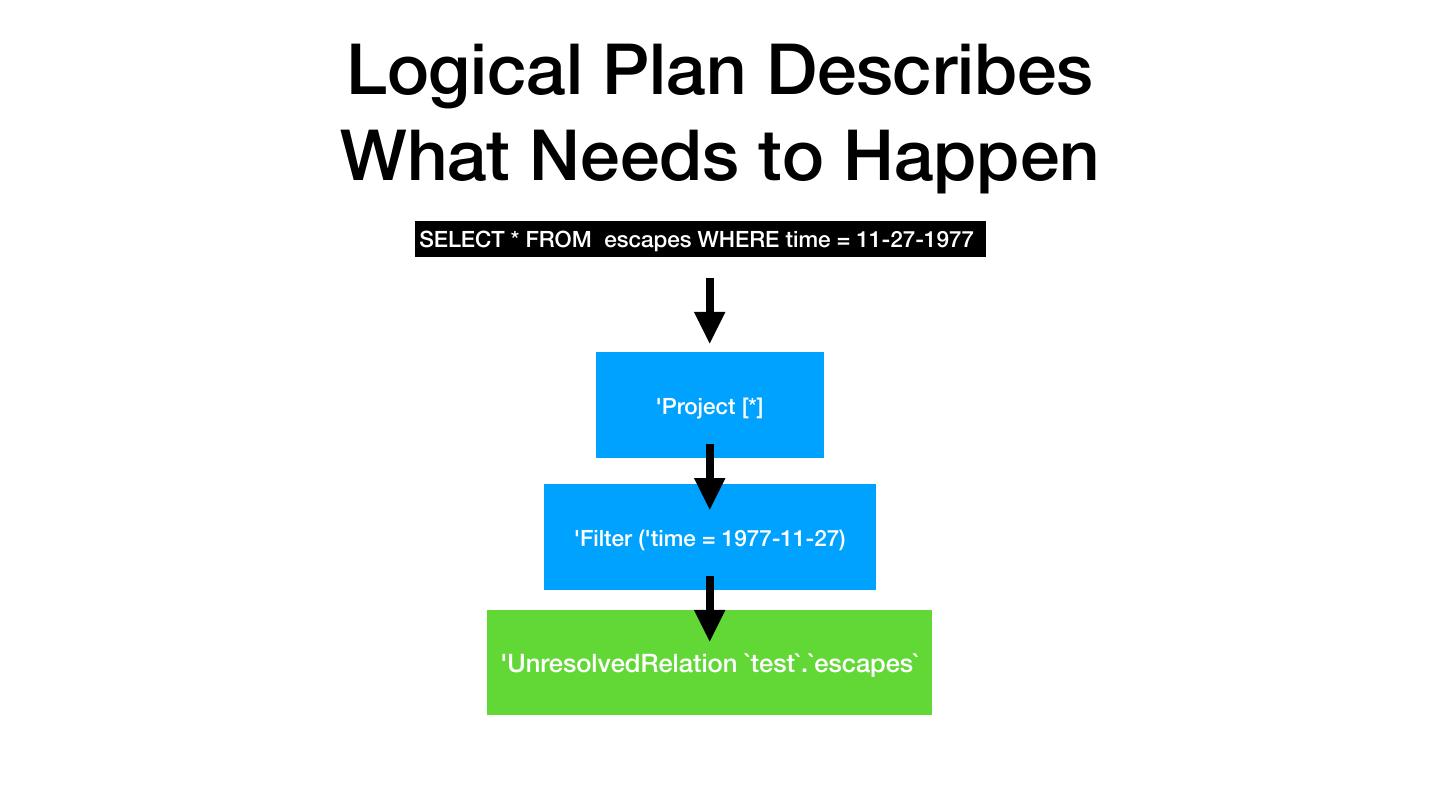 Logical Plan Describes What Needs to Happen

SELECT * FROM  escapes WHERE time = 11-27-1977

'Project [*]

'Filter ('time = 1977-11-27)

'UnresolvedRelation `test`.`escapes`